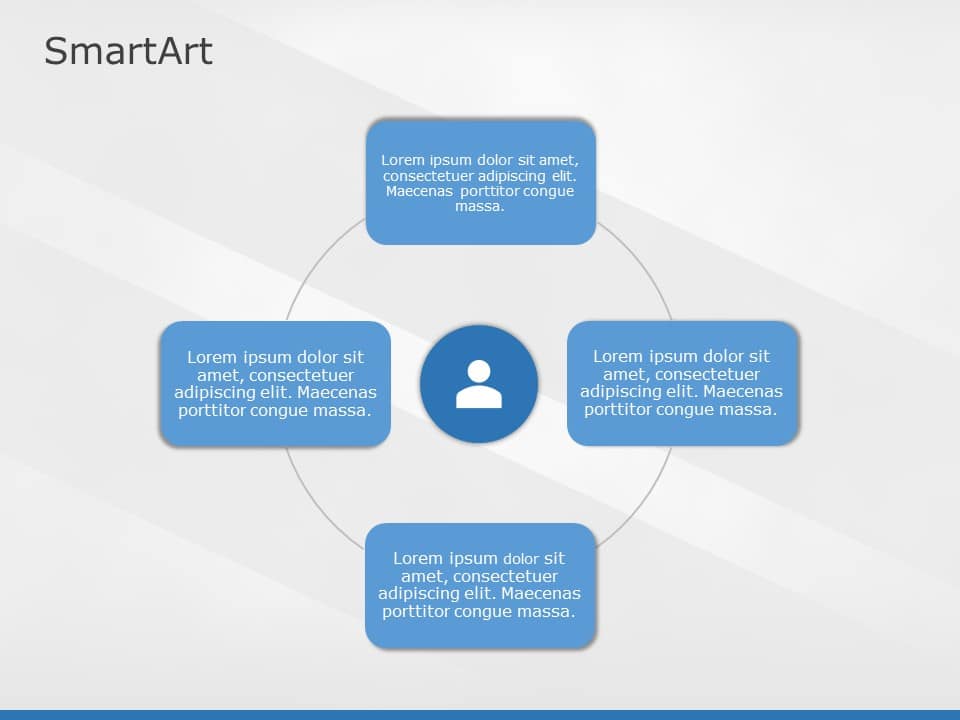 SmartArt

Lorem ipsum dolor sit amet, consectetuer adipiscing elit. Maecenas porttitor congue massa.

Lorem ipsum dolor sit amet, consectetuer adipiscing elit. Maecenas porttitor congue massa.

Lorem ipsum dolor sit amet, consectetuer adipiscing elit. Maecenas porttitor congue massa.

Lorem ipsum dolor sit amet, consectetuer adipiscing elit. Maecenas porttitor congue massa.